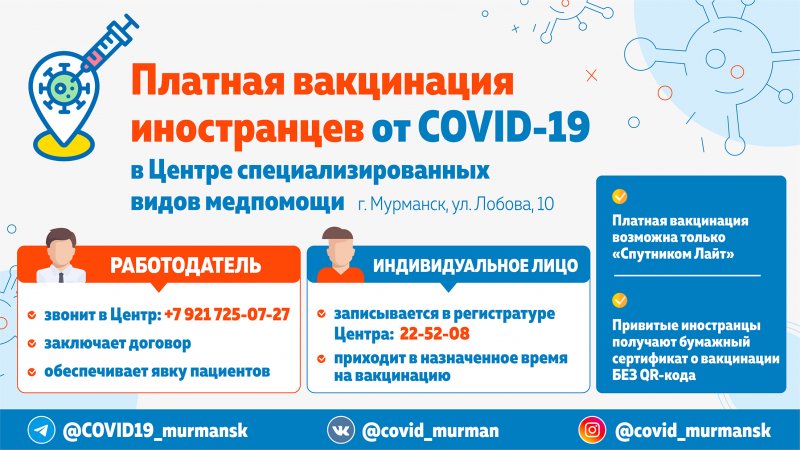 Платная вакцинация иностранцев от COVID-19

в Центре специализированных видов медпомощи г. Мурманск, ул. Лобова, 10

РАБОТОДАТЕЛЬ

звонит в Центр: +7 921 725-07-27

заключает договор

обеспечивает явку пациентов

ИНДИВИДУАЛЬНОЕ ЛИЦО

записывается в регистратуре Центра: 22-52-08

приходит в назначенное время на вакцинацию

Платная вакцинация возможна только «Спутником Лайт»

Привитые иностранцы получают бумажный сертификат о вакцинации БЕЗ QR-кода

@COVID19_murmansk

@covid_murman

@covid_murmansk